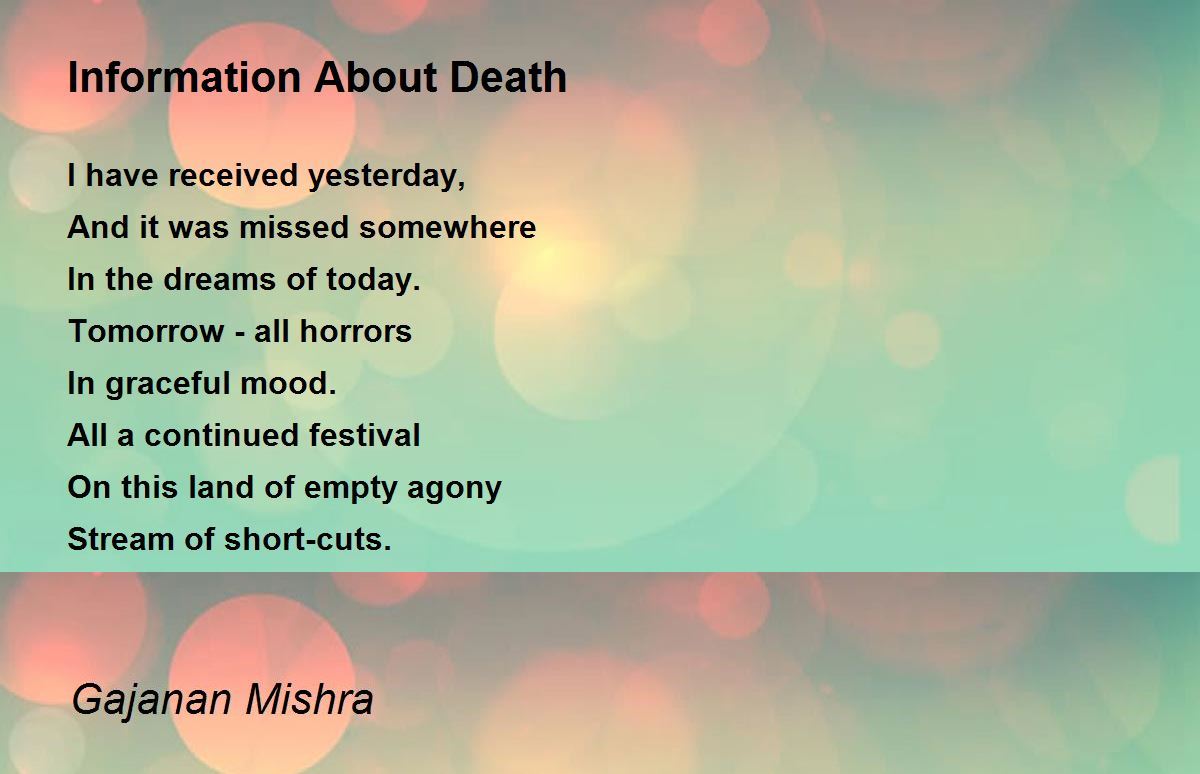 Information About Death

I have received yesterday,
And it was missed somewhere
In the dreams of today.
Tomorrow - all horrors
In graceful mood.
All a continued festival
On this land of empty agony
Stream of short-cuts.

Gajanan Mishra